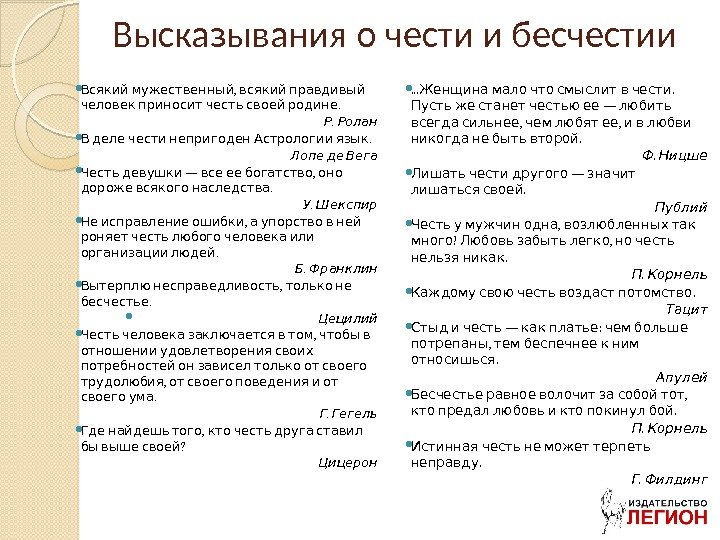 Высказывания о чести и бесчестии

Всякий мужественный, всякий правдивый человек приносит честь своей родине.
Р. Ролан

В деле чести непригоден Астрологии язык.
Лопе де Вега

Честь девушки — все ее богатство, оно дороже всякого наследства.
У. Шекспир

Не исправление ошибки, а упорство в ней роняет честь любого человека или организации людей.
Б. Франклин

Вытерплю несправедливость, только не бесчестье.
Цецилий

Честь человека заключается в том, чтобы в отношении удовлетворения своих потребностей он зависел только от своего трудолюбия, от своего поведения и от своего ума.
Г. Гегель

Где найдешь того, кто честь друга ставил бы выше своей?
Цицерон

...Женщина мало что смыслит в чести. Пусть же станет честью ее — любить всегда сильнее, чем любят ее, и в любви никогда не быть второй.
Ф. Ницше

Лишать чести другого — значит лишаться своей.
Публий

Честь у мужчин одна, возлюбленных так много! Любовь забыть легко, но честь нельзя никак.
П. Корнель

Каждому свою честь воздаст потомство.
Тацит

Стыд и честь — как платье: чем больше потрепаны, тем беспечнее к ним относишься.
Апулей

Бесчестье равное волочит за собой тот, кто предал любовь и кто покинул бой.
П. Корнель

Истинная честь не может терпеть неправду.
Г. Филдинг

ИЗДАТЕЛЬСТВО ЛЕГИОН